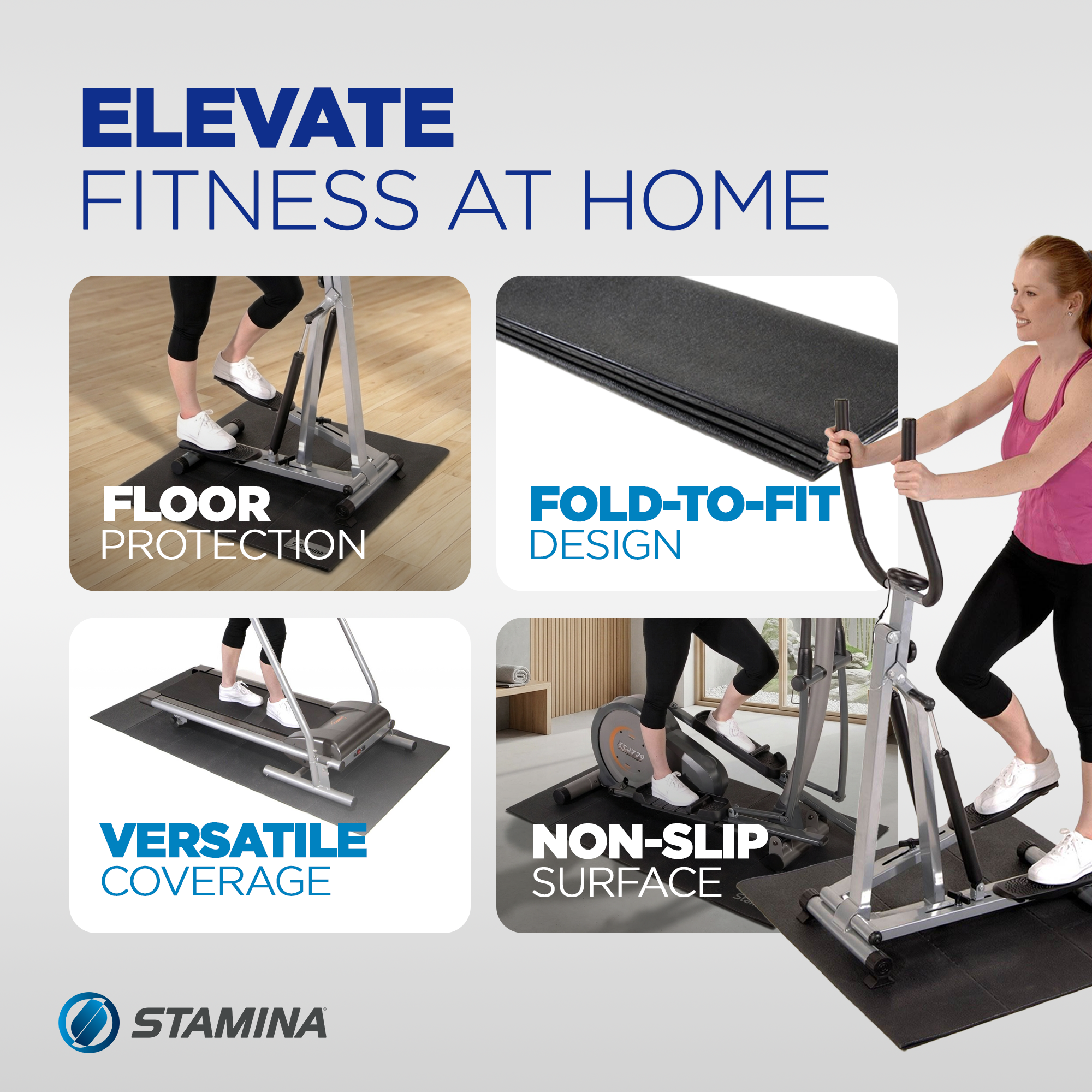 ELEVATE
FITNESS AT HOME

FLOOR
PROTECTION

FOLD-TO-FIT
DESIGN

VERSATILE
COVERAGE

NON-SLIP
SURFACE

STAMINA